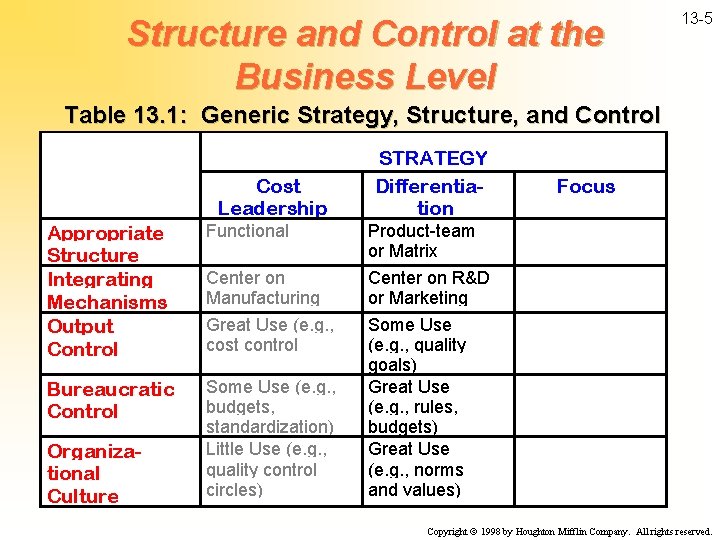 13-5

Structure and Control at the Business Level

Table 13.1: Generic Strategy, Structure, and Control

| | STRATEGY | | |
|---|---|---|---|
| | Cost Leadership | Differentiation | Focus |
| Appropriate Structure | Functional | Product-team or Matrix | |
| Integrating Mechanisms | Center on Manufacturing | Center on R&D or Marketing | |
| Output Control | Great Use (e.g., cost control | Some Use (e.g., quality goals) | |
| Bureaucratic Control | Some Use (e.g., budgets, standardization) | Great Use (e.g., rules, budgets) | |
| Organizational Culture | Little Use (e.g., quality control circles) | Great Use (e.g., norms and values) | |

Copyright © 1998 by Houghton Mifflin Company. All rights reserved.